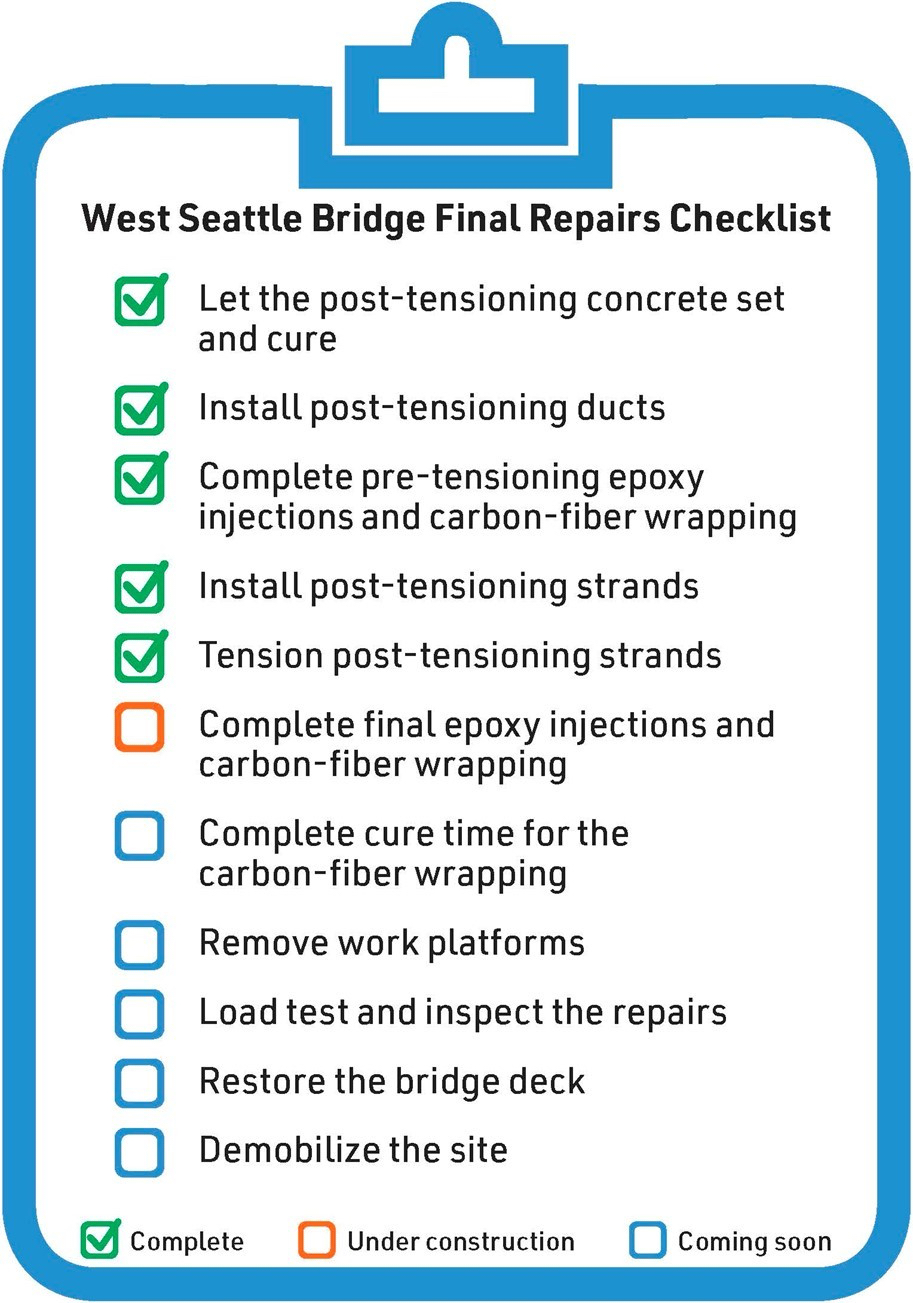 West Seattle Bridge Final Repairs Checklist

Let the post-tensioning concrete set and cure

Install post-tensioning ducts

Complete pre-tensioning epoxy injections and carbon-fiber wrapping

Install post-tensioning strands

Tension post-tensioning strands

Complete final epoxy injections and carbon-fiber wrapping

Complete cure time for the carbon-fiber wrapping

Remove work platforms

Load test and inspect the repairs

Restore the bridge deck

Demobilize the site

Complete
Under construction
Coming soon